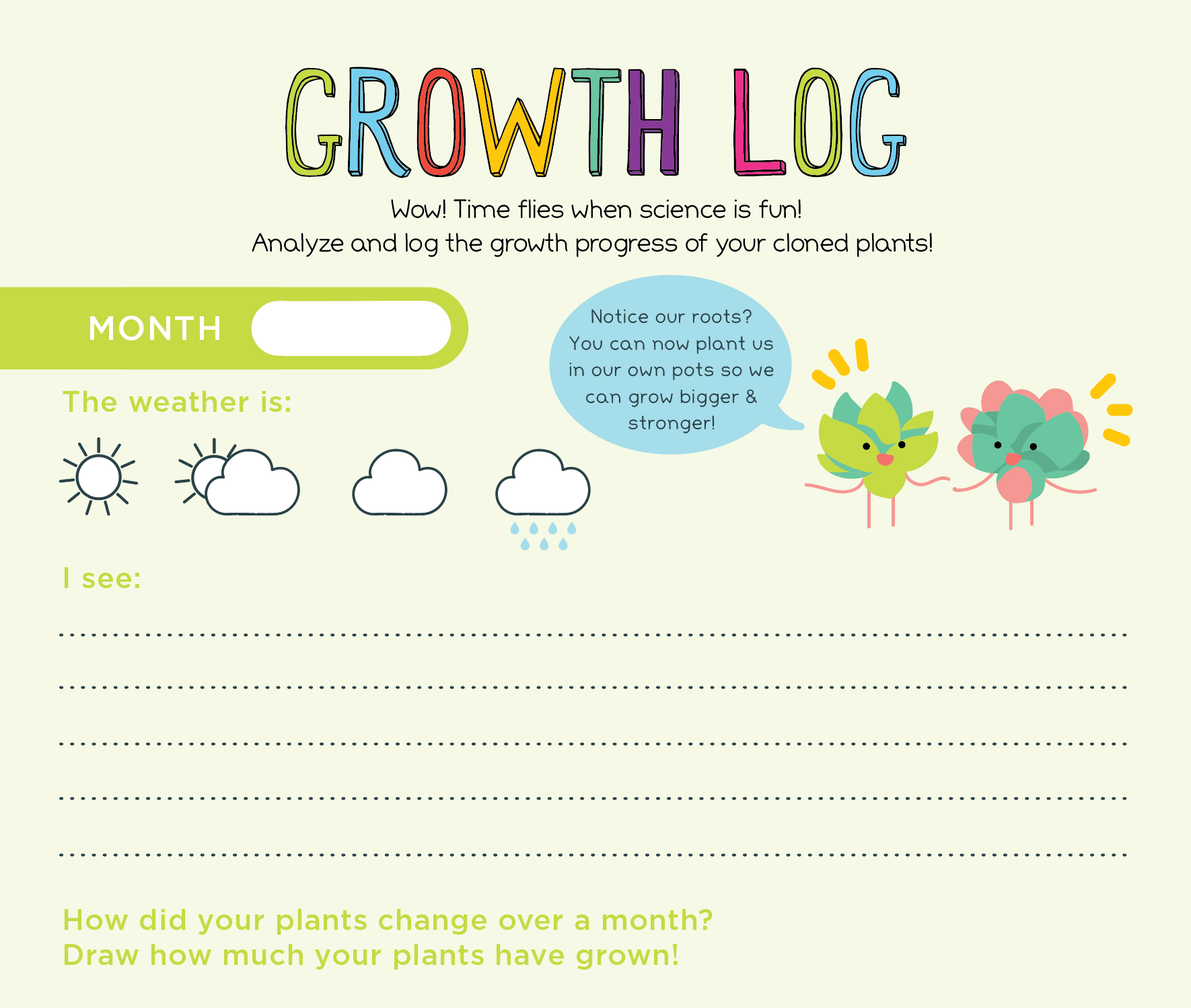 GROWTH LOG

Wow! Time flies when science is fun!
Analyze and log the growth progress of your cloned plants!

MONTH

Notice our roots? You can now plant us in our own pots so we can grow bigger & stronger!

The weather is:

I see:

How did your plants change over a month?
Draw how much your plants have grown!